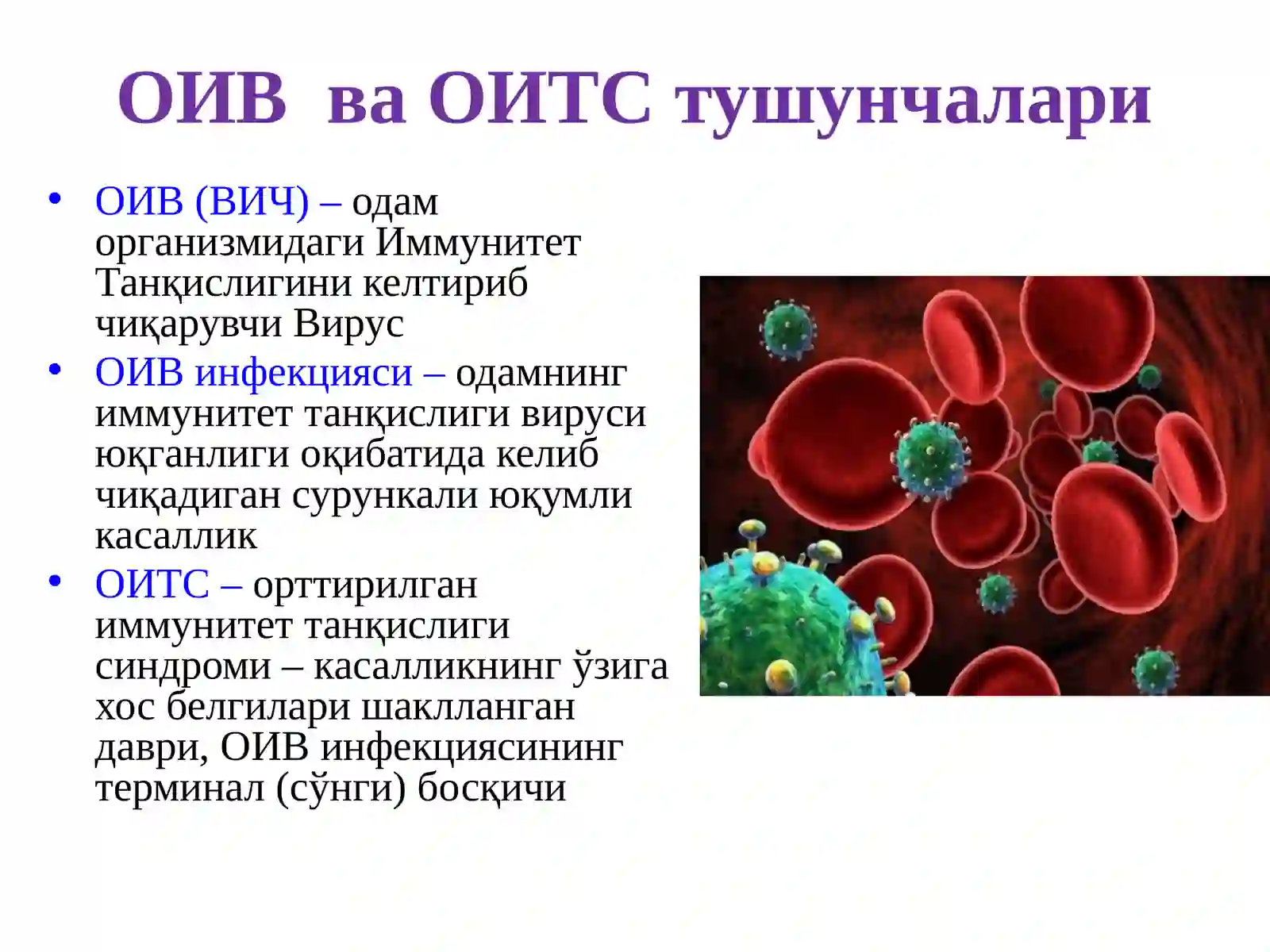 ОИВ ва ОИТС тушунчалари

• ОИВ (ВИЧ) – одам организмидаги Иммунитет Танқислигини келтириб чиқарувчи Вирус
• ОИВ инфекцияси – одамнинг иммунитет танқислиги вируси юқганлиги оқибатида келиб чиқадиган сурункали юқумли касаллик
• ОИТС – орттирилган иммунитет танқислиги синдроми – касалликнинг ўзига хос белгилари шаклланган даври, ОИВ инфекциясининг терминал (сўнги) босқичи